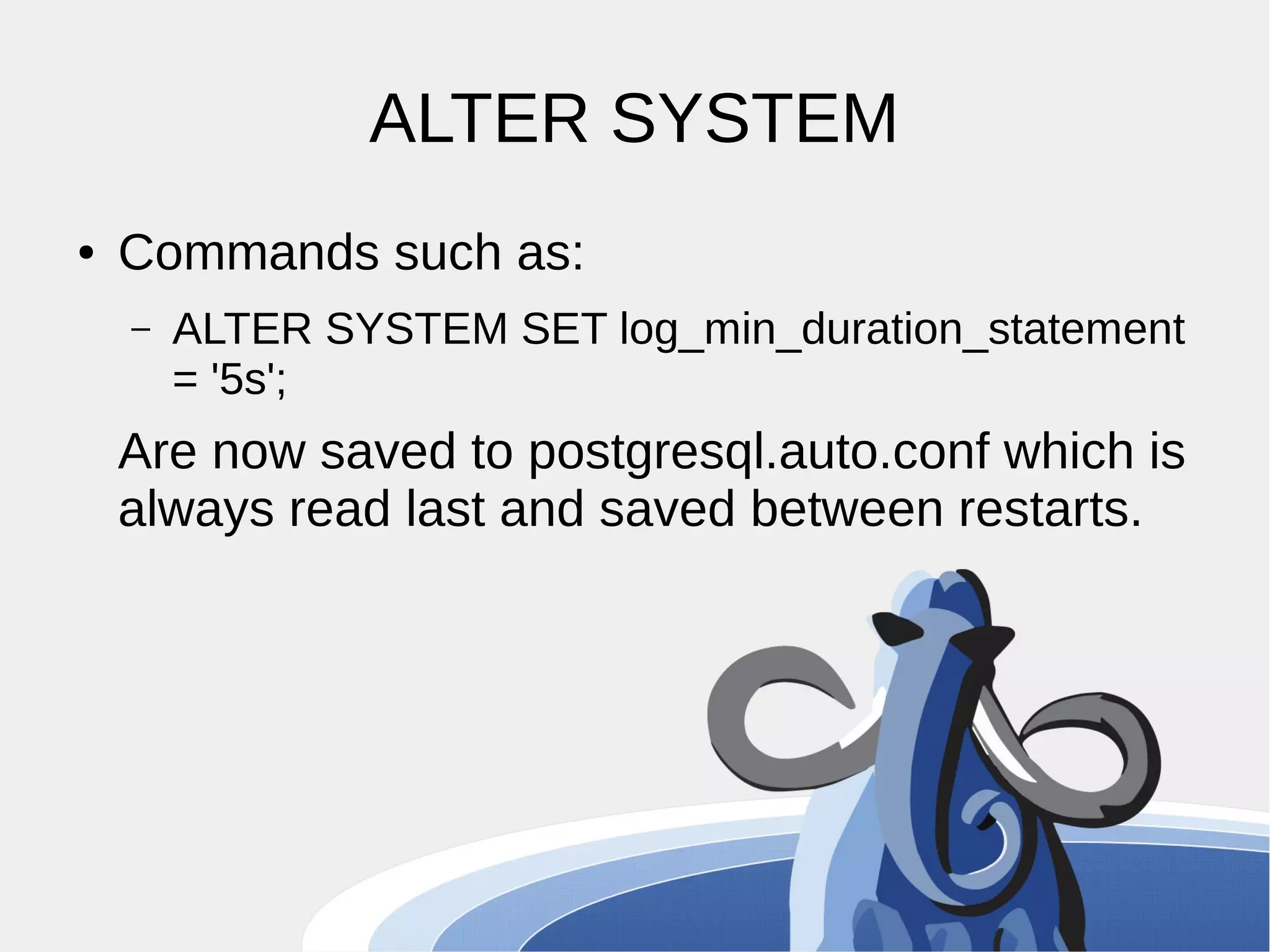 ALTER SYSTEM

• Commands such as:

– ALTER SYSTEM SET log_min_duration_statement = '5s';

Are now saved to postgresql.auto.conf which is always read last and saved between restarts.